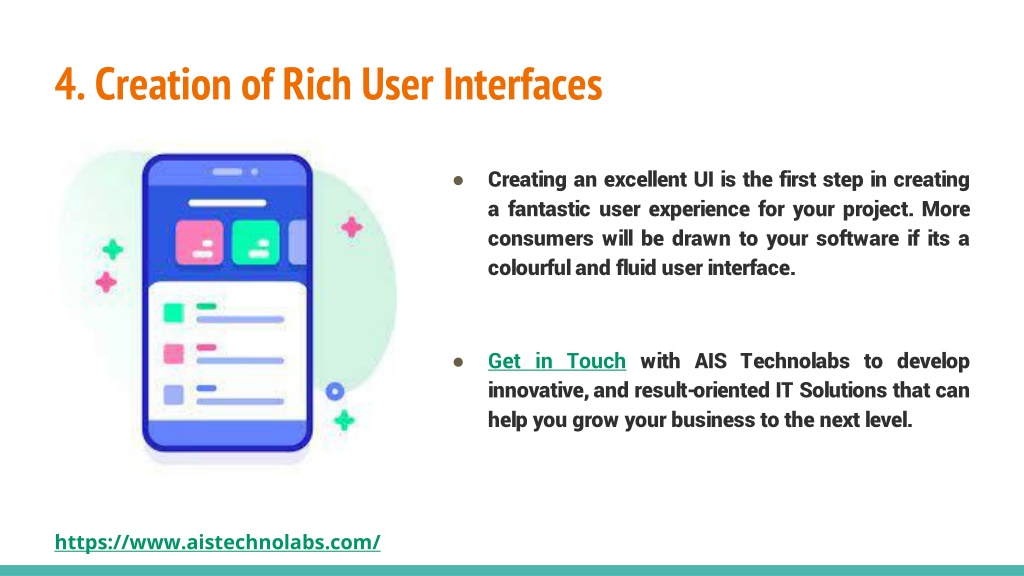 4. Creation of Rich User Interfaces

● Creating an excellent UI is the first step in creating a fantastic user experience for your project. More consumers will be drawn to your software if its a colourful and fluid user interface.

● Get in Touch with AIS Technolabs to develop innovative, and result-oriented IT Solutions that can help you grow your business to the next level.

https://www.aistechnolabs.com/